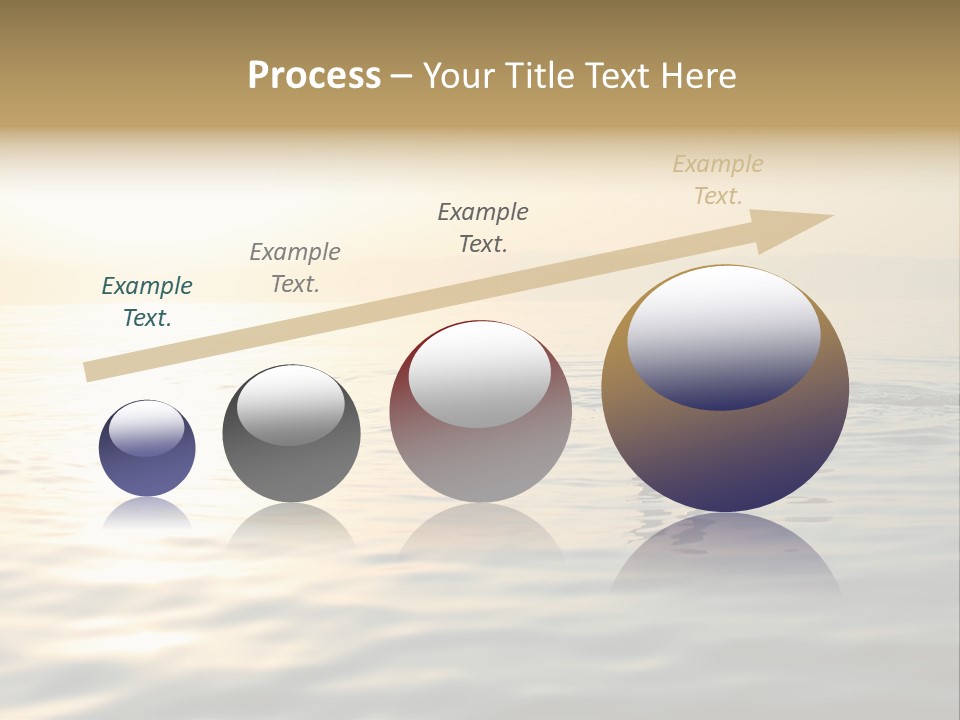 Process – Your Title Text Here

Example Text.

Example Text.

Example Text.

Example Text.